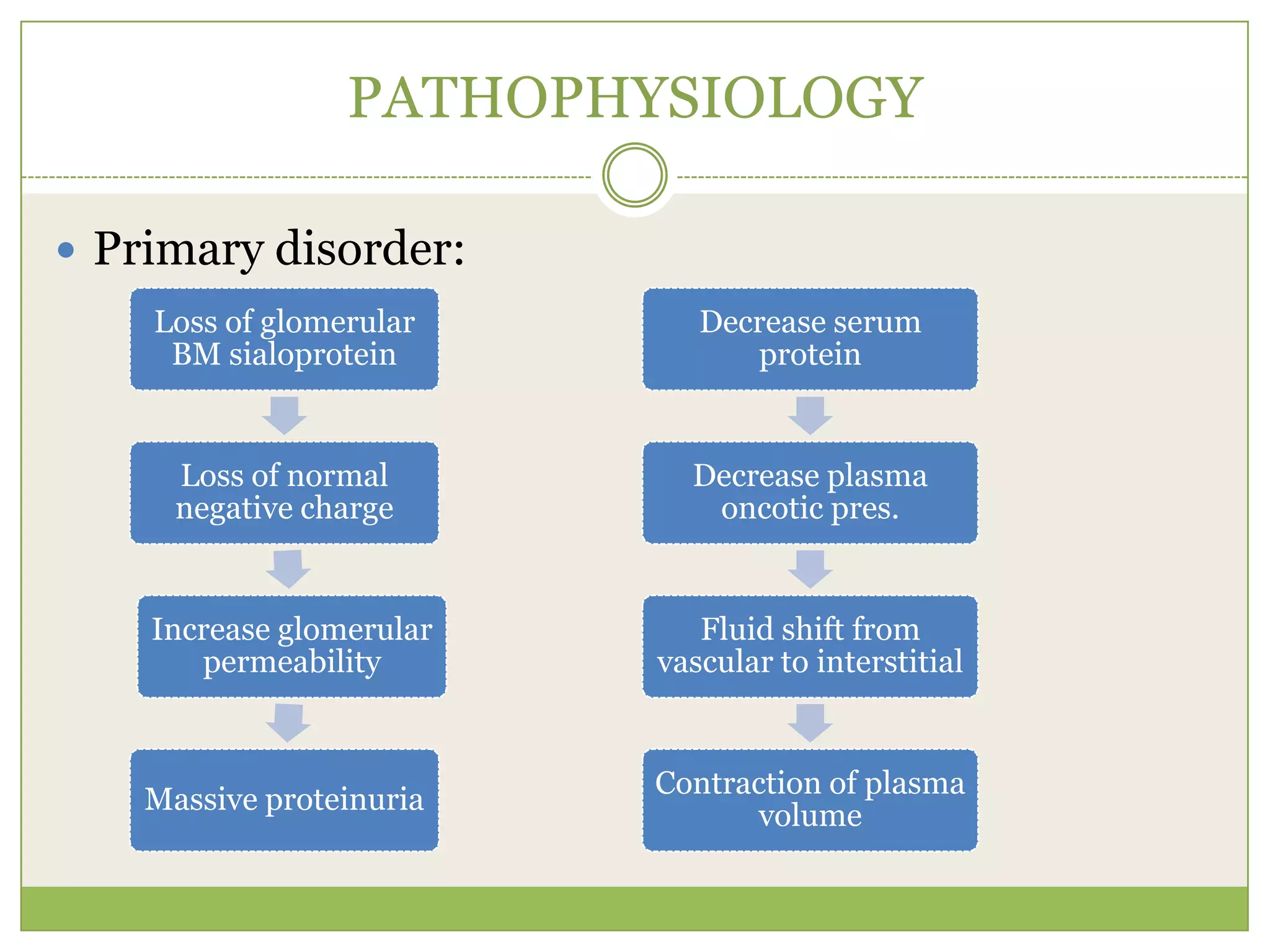 PATHOPHYSIOLOGY

• Primary disorder:

Loss of glomerular BM sialoprotein

Loss of normal negative charge

Increase glomerular permeability

Massive proteinuria

Decrease serum protein

Decrease plasma oncotic pres.

Fluid shift from vascular to interstitial

Contraction of plasma volume